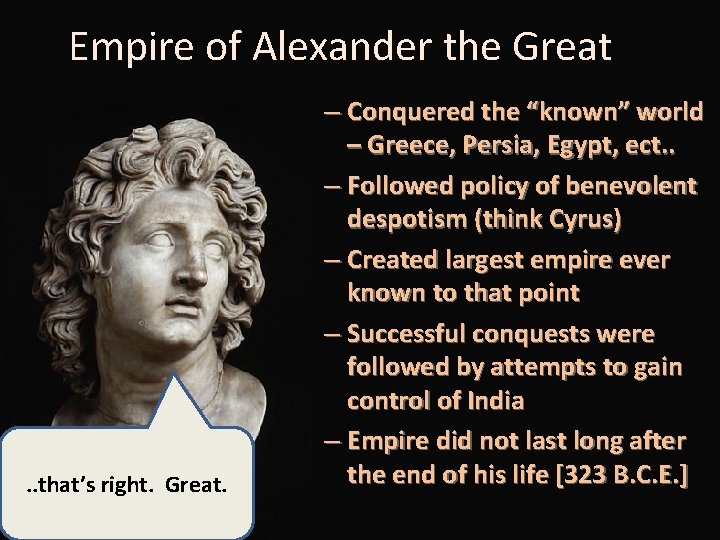 Empire of Alexander the Great

– Conquered the “known” world – Greece, Persia, Egypt, ect..

– Followed policy of benevolent despotism (think Cyrus)

– Created largest empire ever known to that point

– Successful conquests were followed by attempts to gain control of India

– Empire did not last long after the end of his life [323 B.C.E.]

..that’s right. Great.